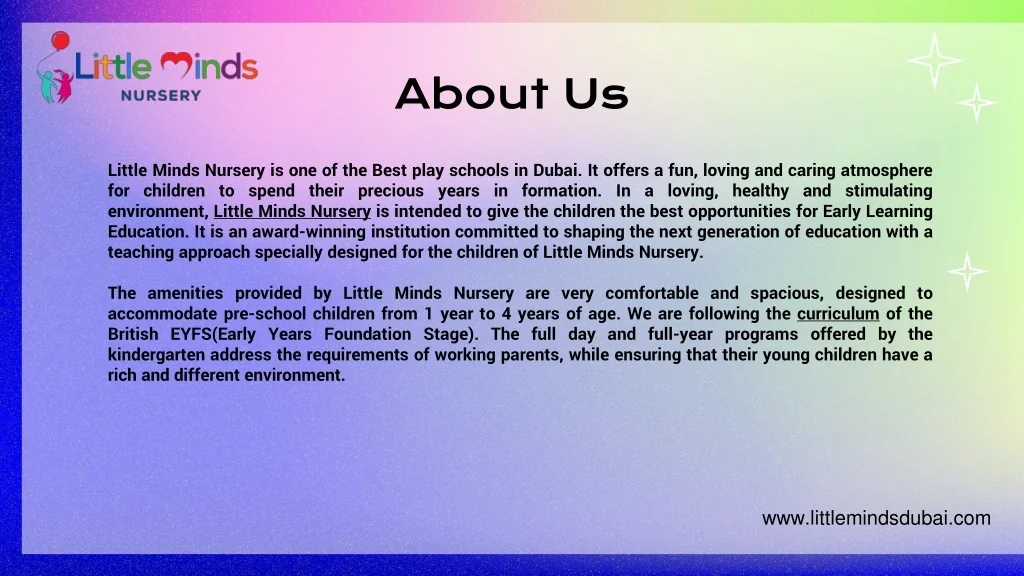 Little Minds
NURSERY

About Us

Little Minds Nursery is one of the Best play schools in Dubai. It offers a fun, loving and caring atmosphere for children to spend their precious years in formation. In a loving, healthy and stimulating environment, Little Minds Nursery is intended to give the children the best opportunities for Early Learning Education. It is an award-winning institution committed to shaping the next generation of education with a teaching approach specially designed for the children of Little Minds Nursery.

The amenities provided by Little Minds Nursery are very comfortable and spacious, designed to accommodate pre-school children from 1 year to 4 years of age. We are following the curriculum of the British EYFS(Early Years Foundation Stage). The full day and full-year programs offered by the kindergarten address the requirements of working parents, while ensuring that their young children have a rich and different environment.

www.littlemindsdubai.com